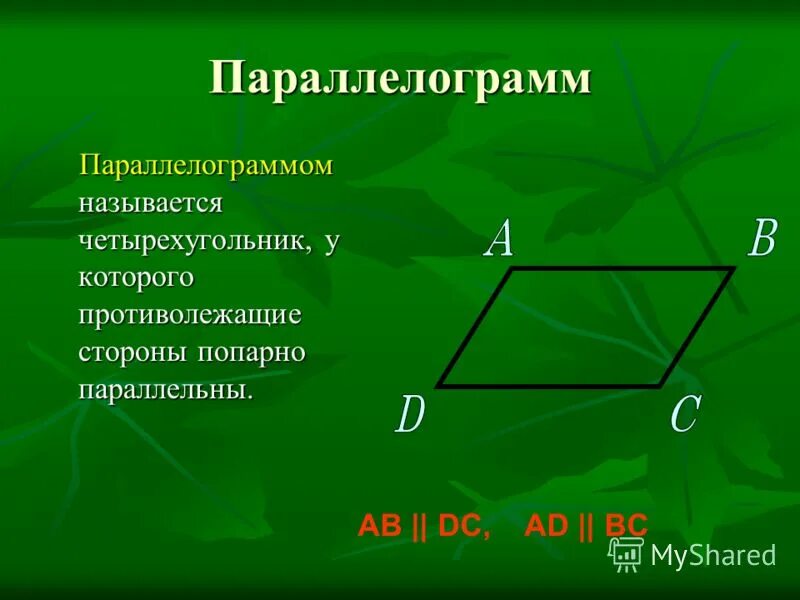 Параллелограмм

Параллелограммом называется четырехугольник, у которого противолежащие стороны попарно параллельны.

A B

D C

AB || DC, AD || BC

MyShared